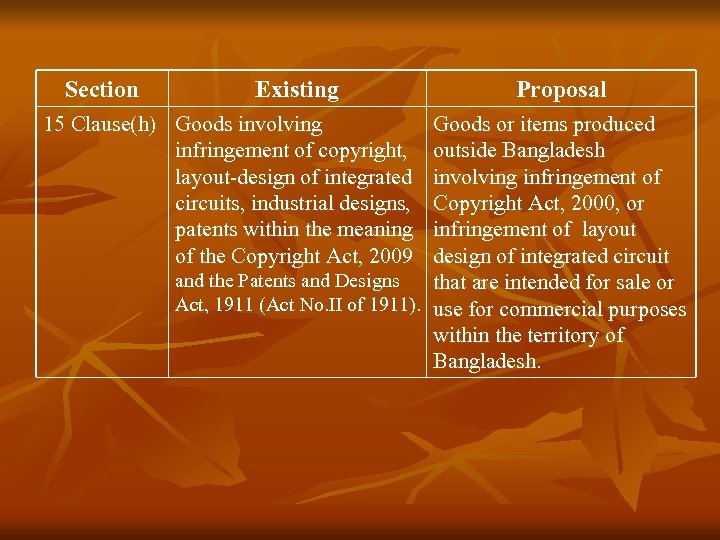 | Section | Existing | Proposal |
|---|---|---|
| 15 Clause(h) | Goods involving infringement of copyright, layout-design of integrated circuits, industrial designs, patents within the meaning of the Copyright Act, 2009 and the Patents and Designs Act, 1911 (Act No.II of 1911). | Goods or items produced outside Bangladesh involving infringement of Copyright Act, 2000, or infringement of layout design of integrated circuit that are intended for sale or use for commercial purposes within the territory of Bangladesh. |